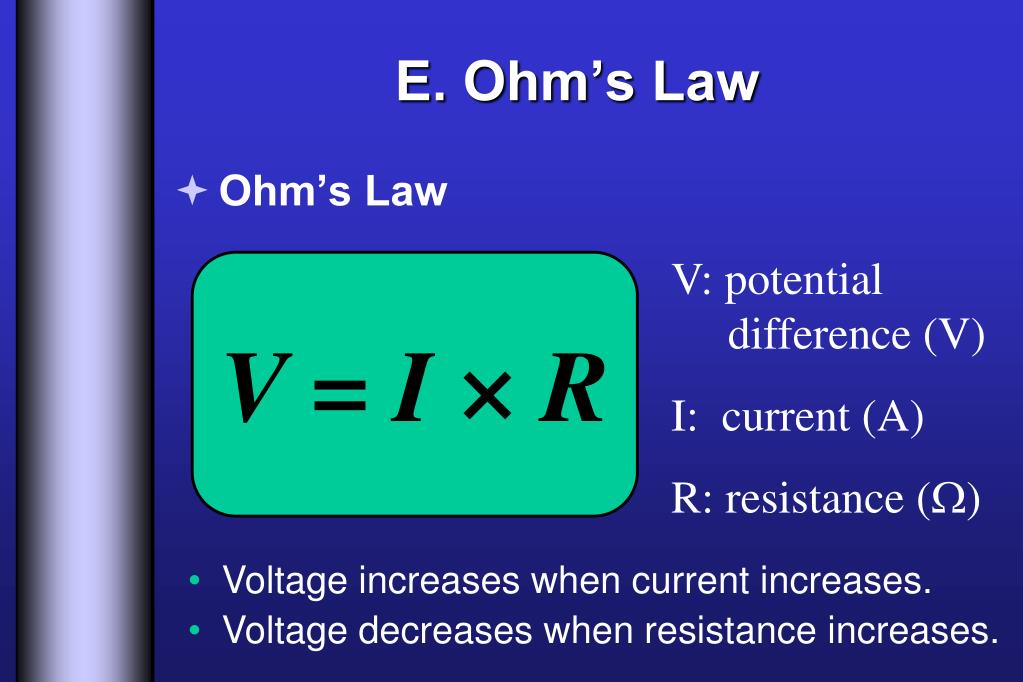 E. Ohm’s Law

Ohm’s Law

$V = I \times R$

V: potential difference (V)

I: current (A)

R: resistance ($\Omega$)

• Voltage increases when current increases.
• Voltage decreases when resistance increases.